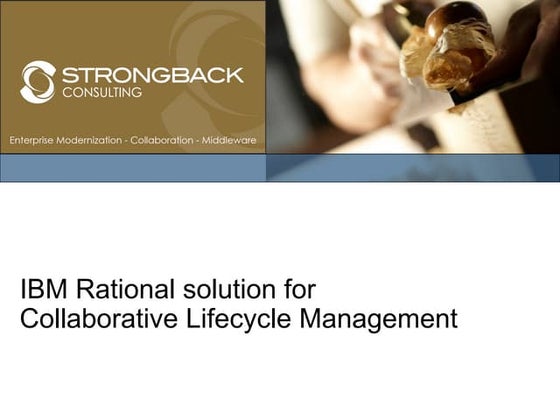 STRONGBACK
CONSULTING

Enterprise Modernization - Collaboration - Middleware

IBM Rational solution for
Collaborative Lifecycle Management